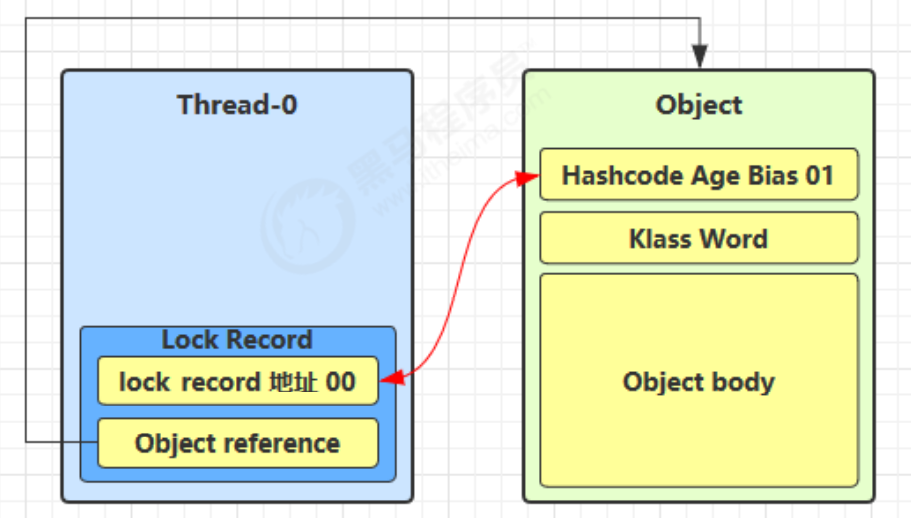 Thread-0

Lock Record

lock record 地址 00

Object reference

Object

Hashcode Age Bias 01

Klass Word

Object body

黑马程序员
www.itheima.com